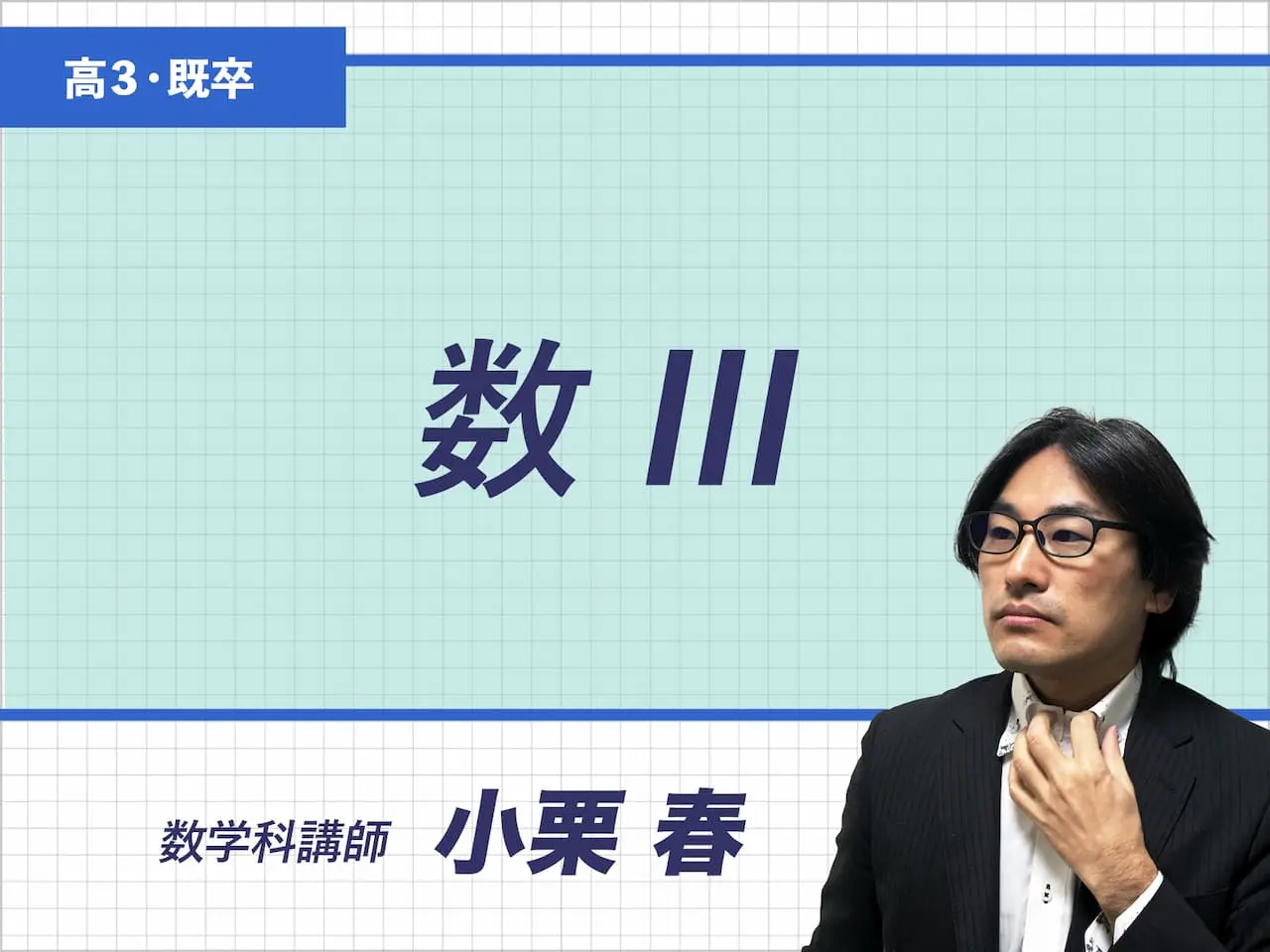 高3・既卒

数 III

数学科講師 小栗 春